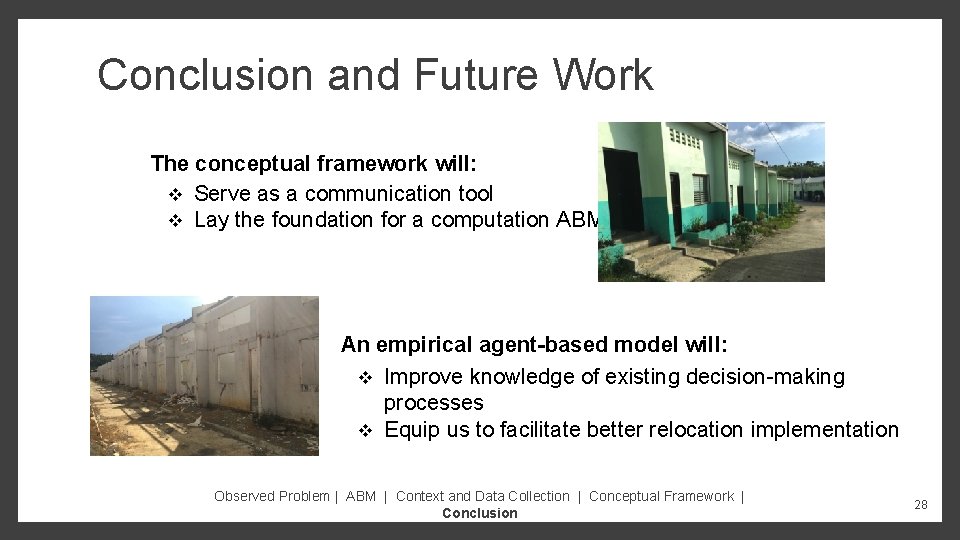 Conclusion and Future Work

The conceptual framework will:
❖ Serve as a communication tool
❖ Lay the foundation for a computation ABM

An empirical agent-based model will:
❖ Improve knowledge of existing decision-making processes
❖ Equip us to facilitate better relocation implementation

Observed Problem | ABM | Context and Data Collection | Conceptual Framework | Conclusion

28